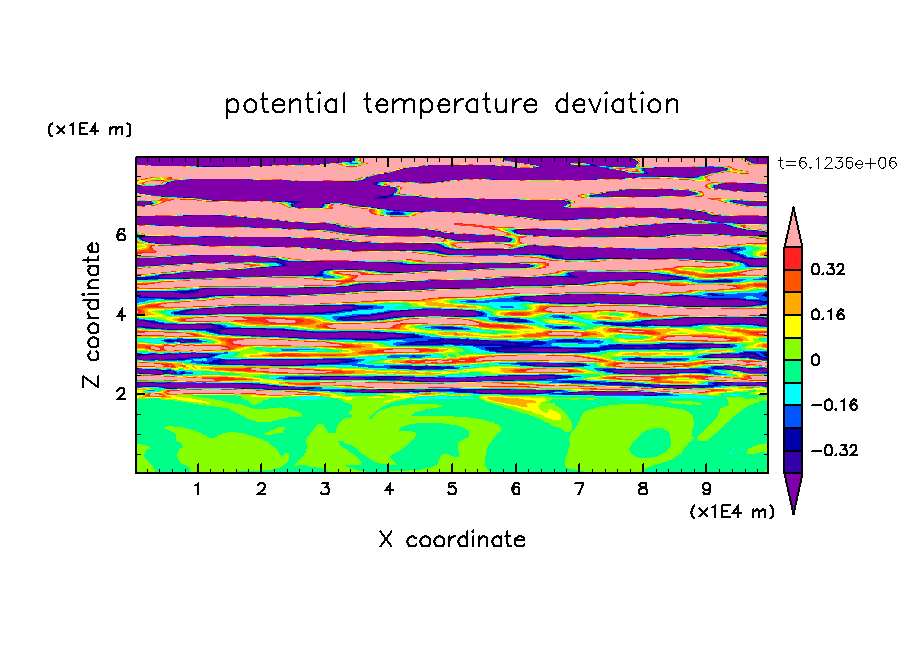 potential temperature deviation

(x1E4 m)

t=6.1236e+06

Z coordinate

6
4
2

0.32
0.16
0
−0.16
−0.32

1 2 3 4 5 6 7 8 9

(x1E4 m)

X coordinate